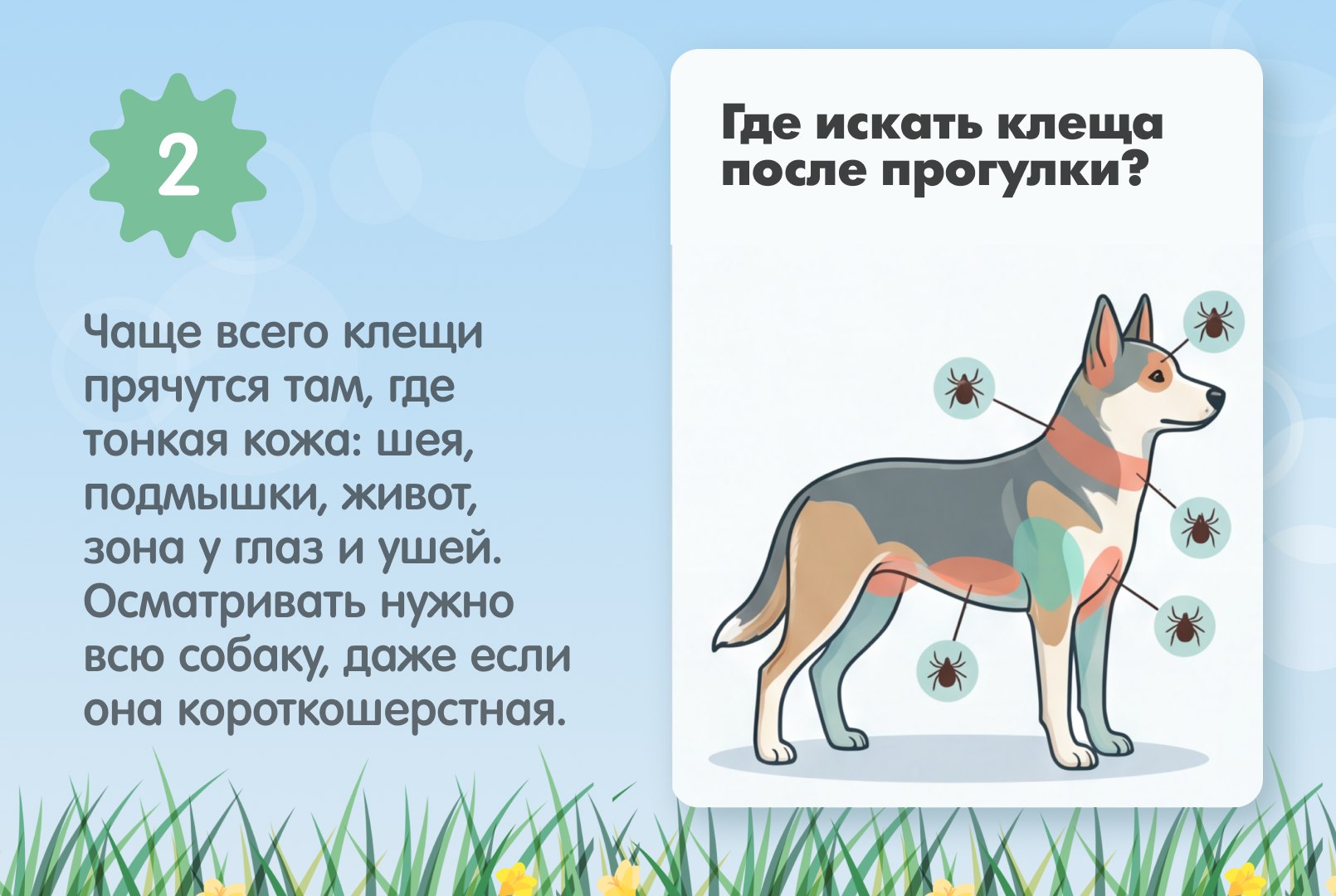 2

Чаще всего клещи прячутся там, где тонкая кожа: шея, подмышки, живот, зона у глаз и ушей. Осматривать нужно всю собаку, даже если она короткошерстная.

Где искать клеща после прогулки?